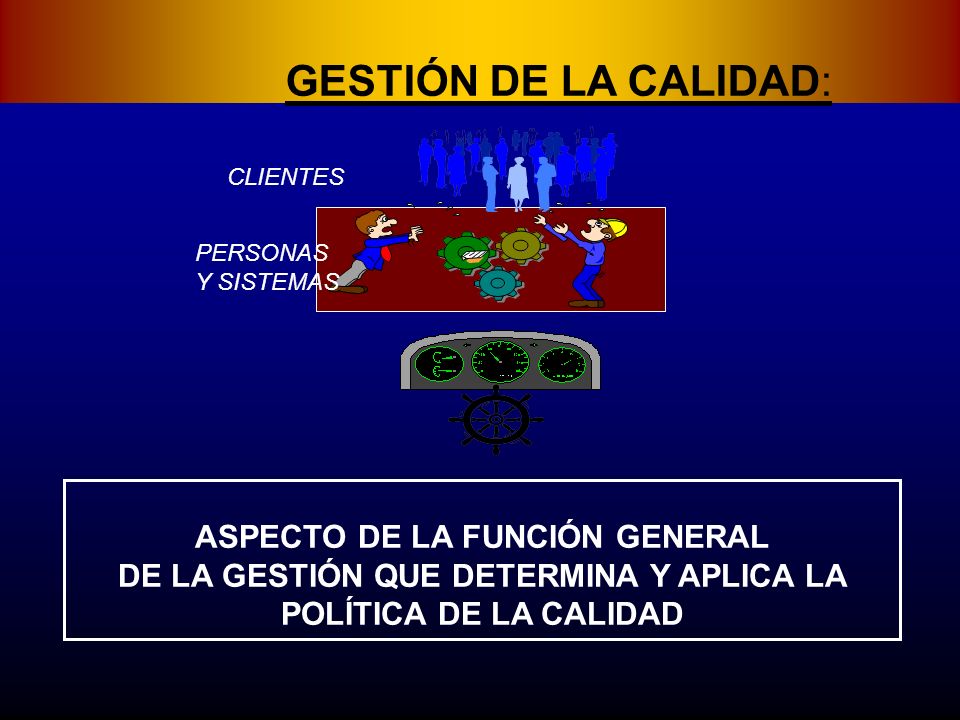 GESTIÓN DE LA CALIDAD:

CLIENTES

PERSONAS
Y SISTEMAS

ASPECTO DE LA FUNCIÓN GENERAL DE LA GESTIÓN QUE DETERMINA Y APLICA LA POLÍTICA DE LA CALIDAD